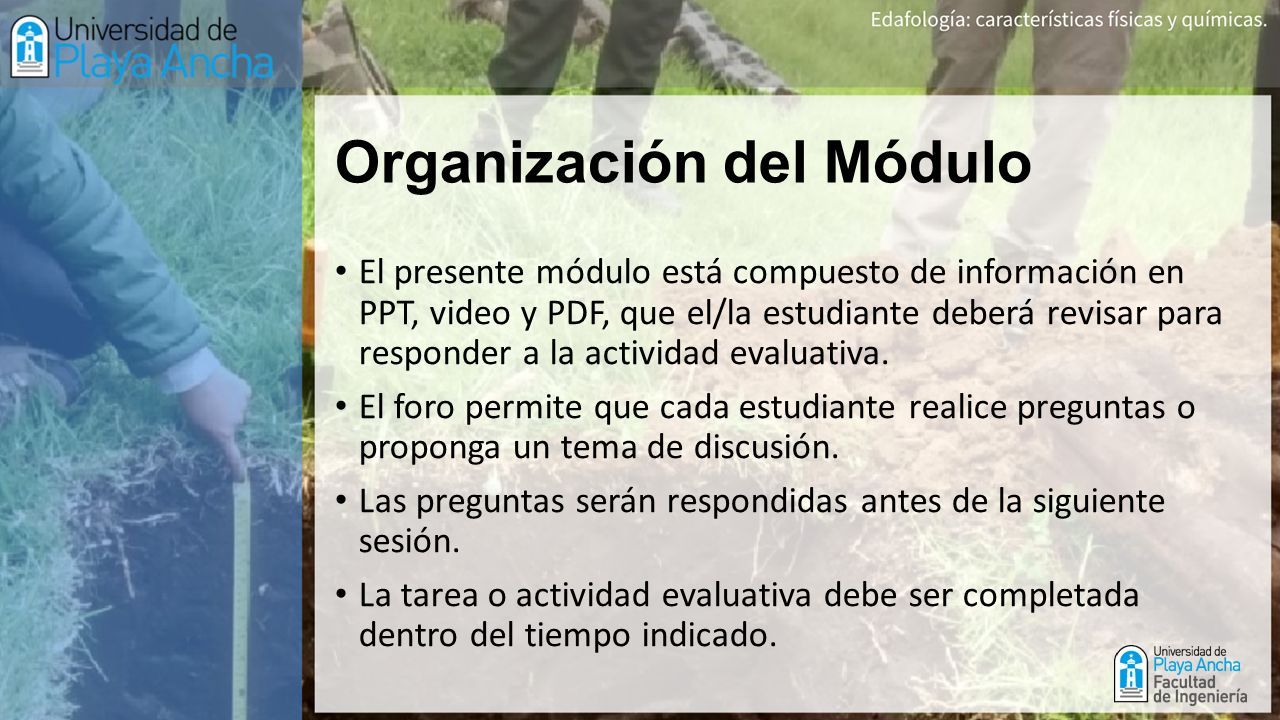 Universidad de Playa Ancha

Edafología: características físicas y químicas.

Organización del Módulo

• El presente módulo está compuesto de información en PPT, video y PDF, que el/la estudiante deberá revisar para responder a la actividad evaluativa.

• El foro permite que cada estudiante realice preguntas o proponga un tema de discusión.

• Las preguntas serán respondidas antes de la siguiente sesión.

• La tarea o actividad evaluativa debe ser completada dentro del tiempo indicado.

Universidad de Playa Ancha Facultad de Ingeniería